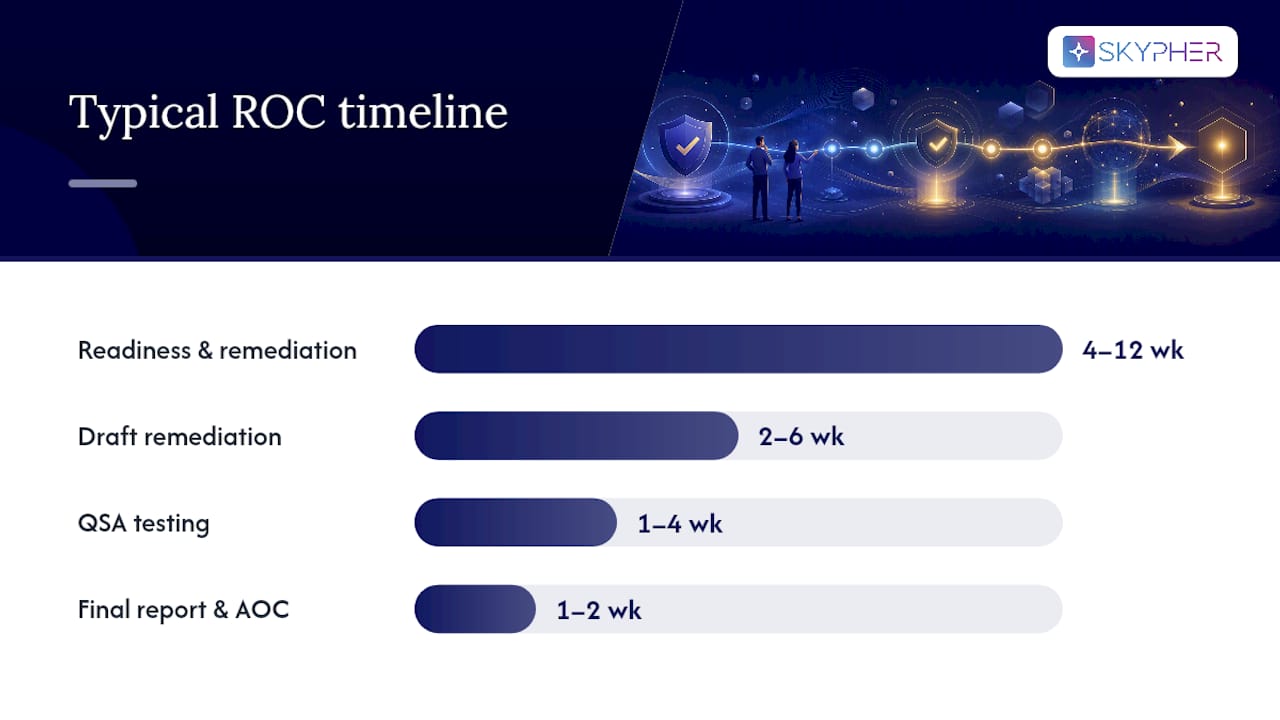 SKYPHER

Typical ROC timeline

Readiness & remediation 4–12 wk

Draft remediation 2–6 wk

QSA testing 1–4 wk

Final report & AOC 1–2 wk